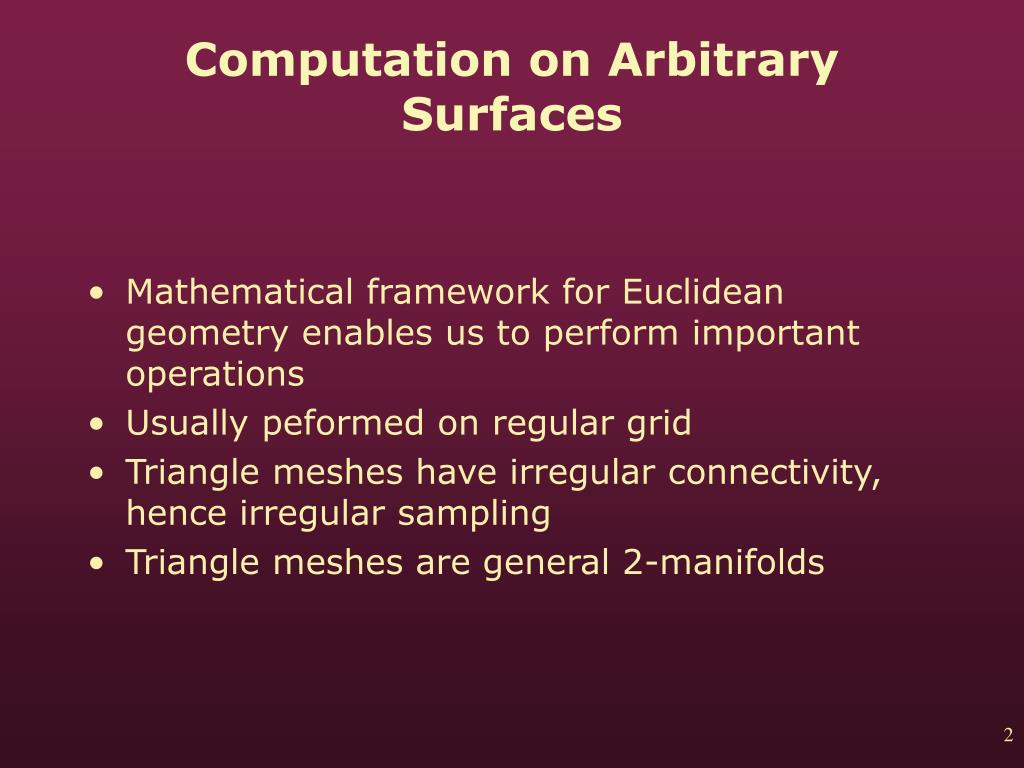 Computation on Arbitrary Surfaces

• Mathematical framework for Euclidean geometry enables us to perform important operations
• Usually peformed on regular grid
• Triangle meshes have irregular connectivity, hence irregular sampling
• Triangle meshes are general 2-manifolds

2